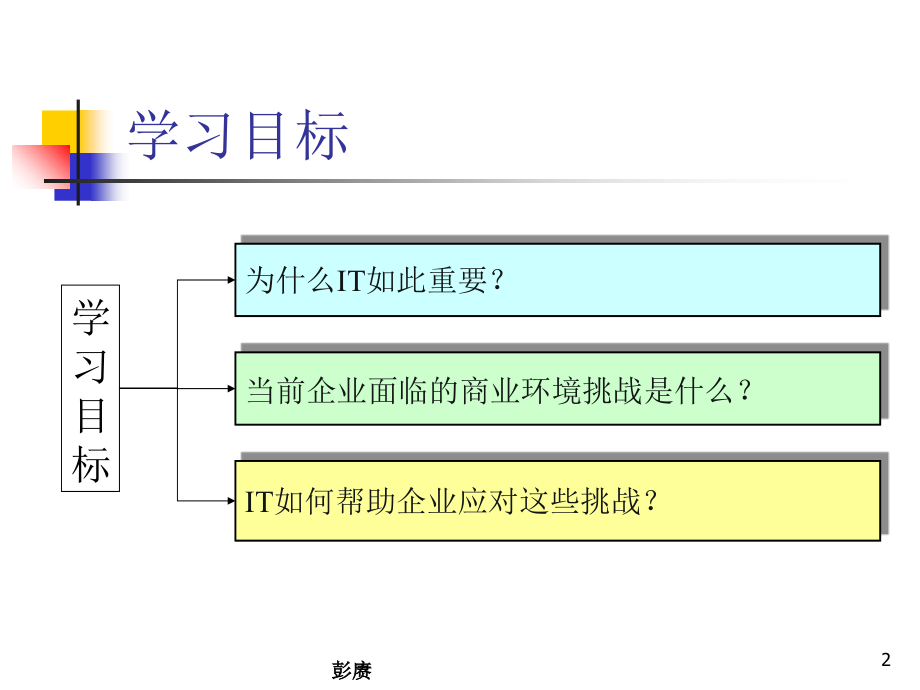 学习目标

学习目标

为什么IT如此重要？

当前企业面临的商业环境挑战是什么？

IT如何帮助企业应对这些挑战？

彭赓

2